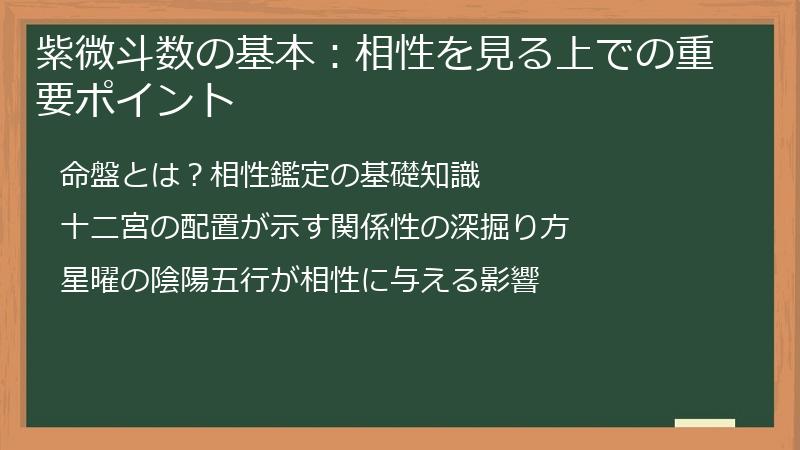 紫微斗数の基本：相性を見る上での重要ポイント

命盤とは？相性鑑定の基礎知識

十二宮の配置が示す関係性の深掘り方

星曜の陰陽五行が相性に与える影響